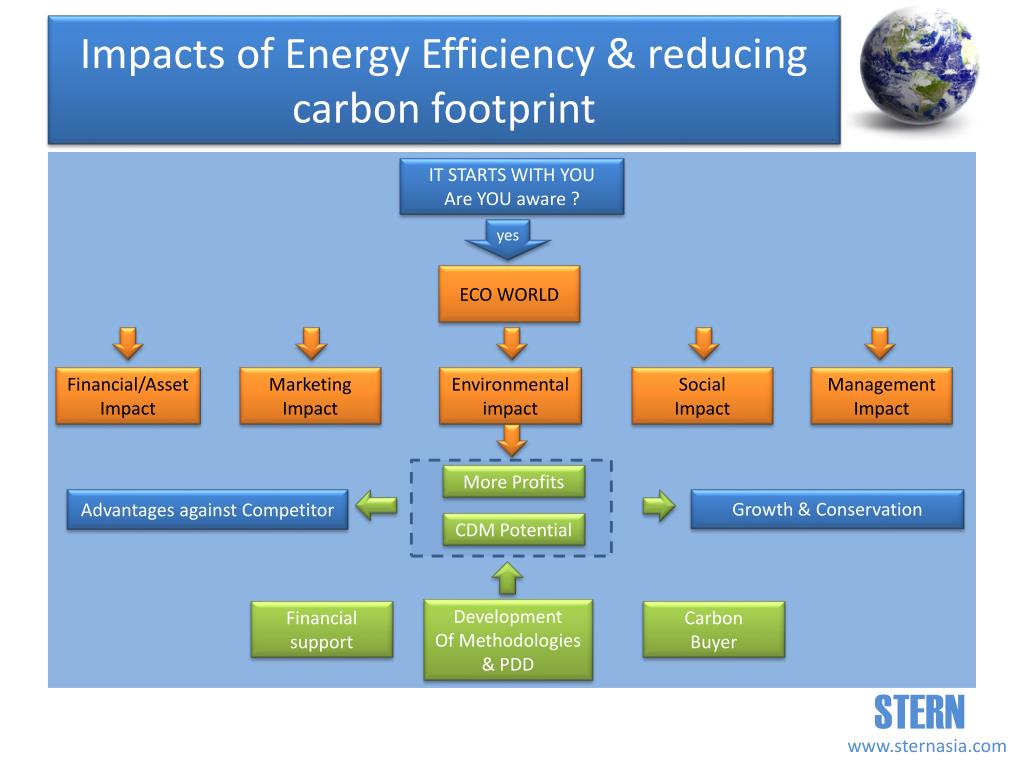 Impacts of Energy Efficiency & reducing carbon footprint

IT STARTS WITH YOU
Are YOU aware ?

yes

ECO WORLD

Financial/Asset Impact

Marketing Impact

Environmental impact

Social Impact

Management Impact

Advantages against Competitor

More Profits

CDM Potential

Growth & Conservation

Financial support

Development Of Methodologies & PDD

Carbon Buyer

STERN

www.sternasia.com